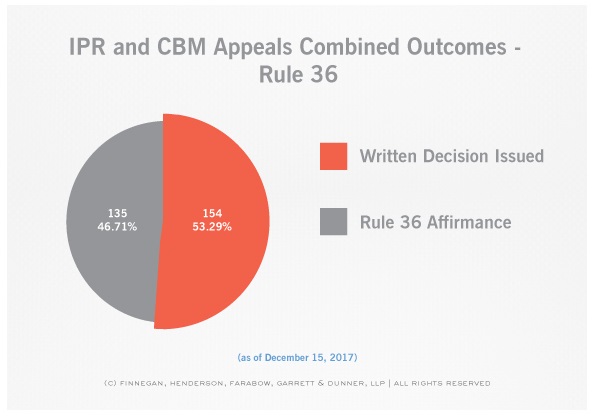 IPR and CBM Appeals Combined Outcomes - Rule 36

135
46.71%

154
53.29%

Written Decision Issued

Rule 36 Affirmance

(as of December 15, 2017)

(C) FINNEGAN, HENDERSON, FARABOW, GARRETT & DUNNER, LLP | ALL RIGHTS RESERVED